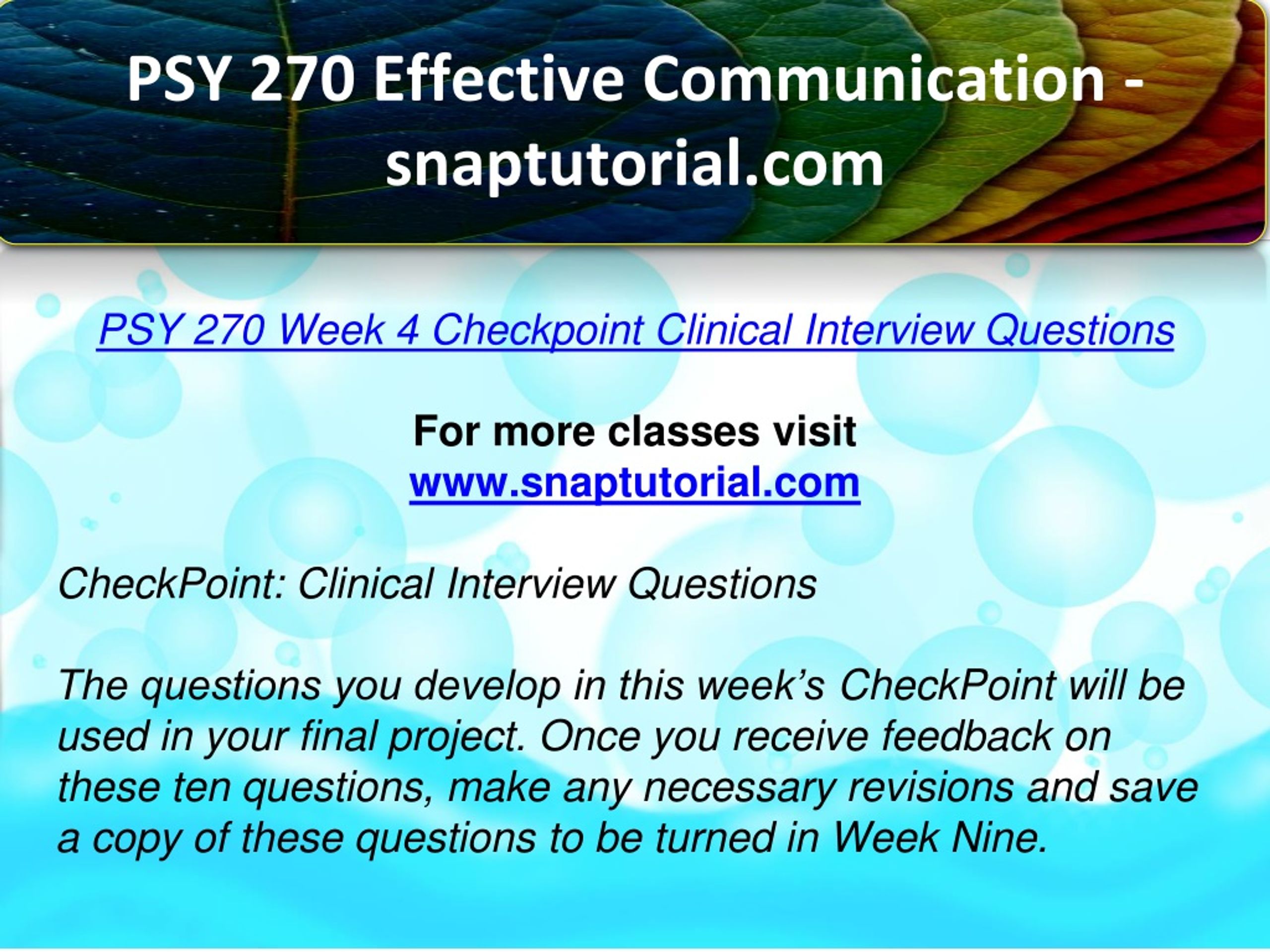 PSY 270 Effective Communication - snaptutorial.com

PSY 270 Week 4 Checkpoint Clinical Interview Questions

For more classes visit
www.snaptutorial.com

CheckPoint: Clinical Interview Questions

The questions you develop in this week’s CheckPoint will be used in your final project. Once you receive feedback on these ten questions, make any necessary revisions and save a copy of these questions to be turned in Week Nine.